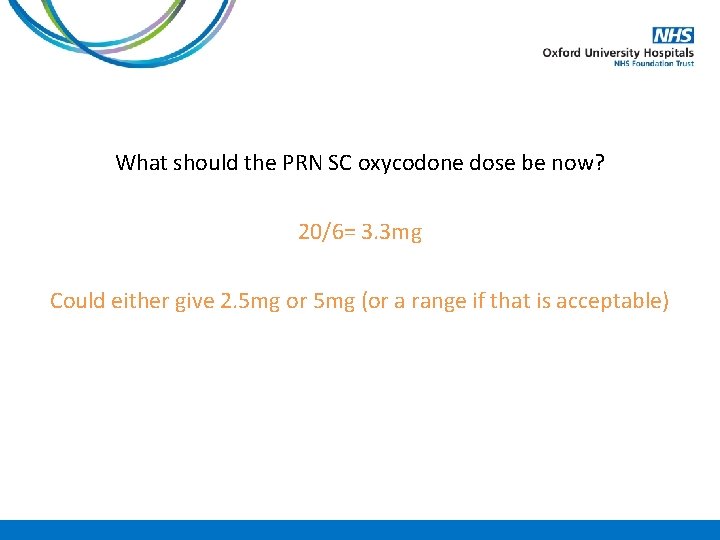 NHS
Oxford University Hospitals
NHS Foundation Trust

What should the PRN SC oxycodone dose be now?

20/6= 3.3mg

Could either give 2.5mg or 5mg (or a range if that is acceptable)